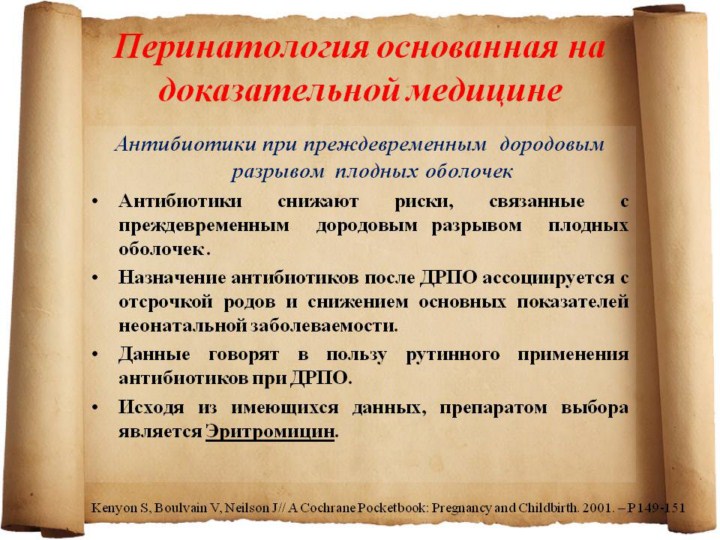 Перинатология основанная на доказательной медицине

Антибиотики при преждевременным дородовым разрывом плодных оболочек

• Антибиотики снижают риски, связанные с преждевременным дородовым разрывом плодных оболочек.

• Назначение антибиотиков после ДРПО ассоциируется с отсрочкой родов и снижением основных показателей неонатальной заболеваемости.

• Данные говорят в пользу рутинного применения антибиотиков при ДРПО.

• Исходя из имеющихся данных, препаратом выбора является Эритромицин.

Kenyon S, Boulvain V, Neilson J// A Cochrane Pocketbook: Pregnancy and Childbirth. 2001. – P149-151